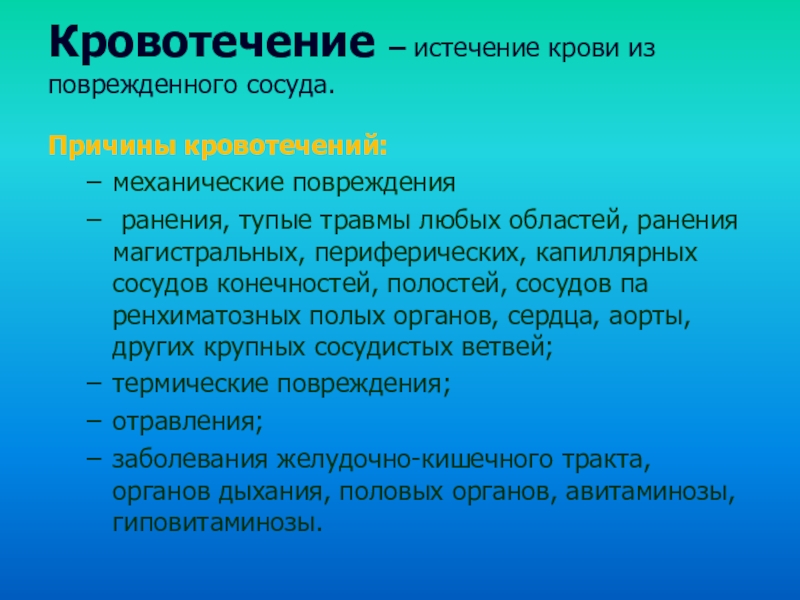 Кровотечение – истечение крови из поврежденного сосуда.

Причины кровотечений:

– механические повреждения

– ранения, тупые травмы любых областей, ранения магистральных, периферических, капиллярных сосудов конечностей, полостей, сосудов па ренхиматозных полых органов, сердца, аорты, других крупных сосудистых ветвей;

– термические повреждения;

– отравления;

– заболевания желудочно-кишечного тракта, органов дыхания, половых органов, авитаминозы, гиповитаминозы.